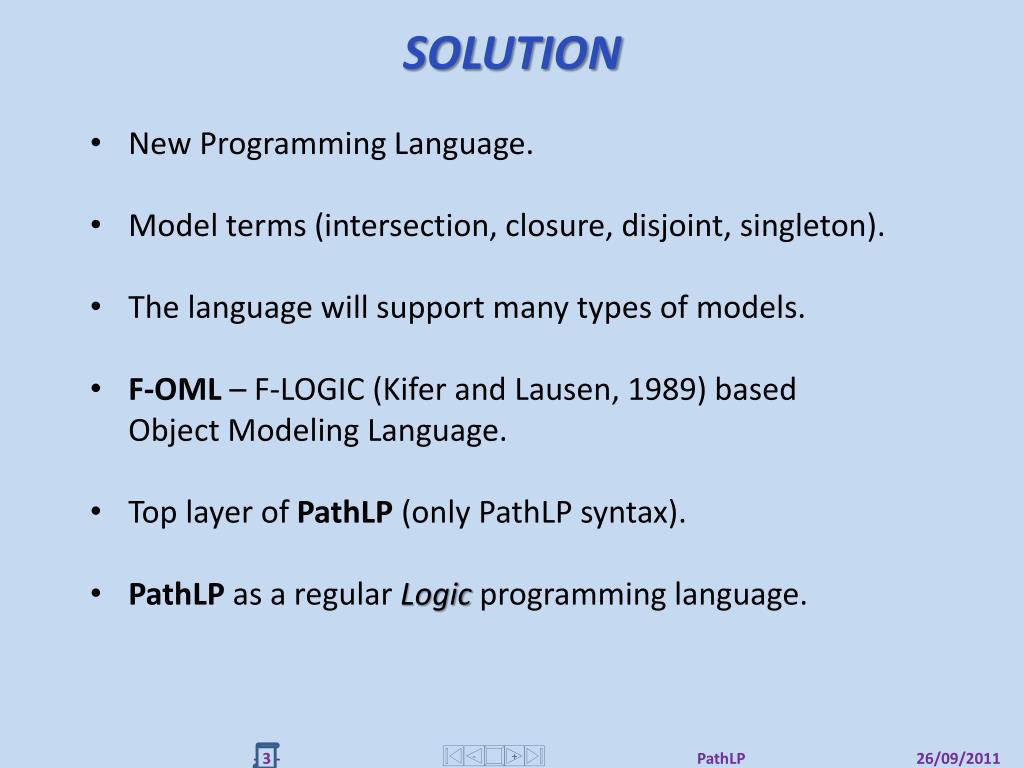 SOLUTION

• New Programming Language.

• Model terms (intersection, closure, disjoint, singleton).

• The language will support many types of models.

• F-OML – F-LOGIC (Kifer and Lausen, 1989) based Object Modeling Language.

• Top layer of PathLP (only PathLP syntax).

• PathLP as a regular Logic programming language.

3

PathLP

26/09/2011